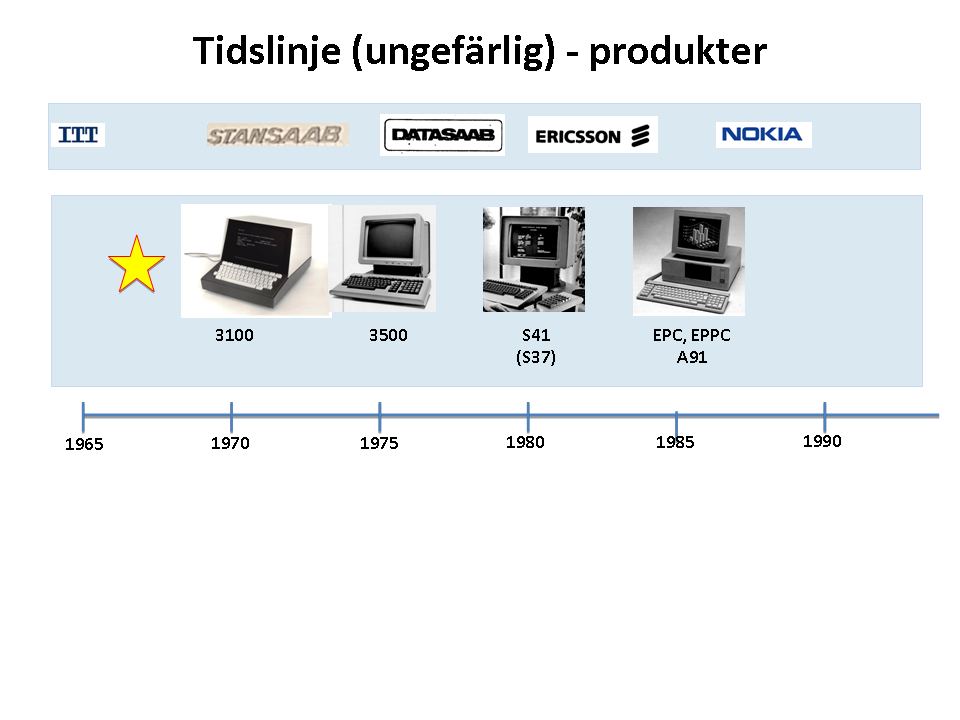 Tidslinje (ungefärlig) - produkter

ITT STANSAAB DATASAAB ERICSSON NOKIA

3100

3500

S41
(S37)

EPC, EPPC
A91

1965 1970 1975 1980 1985 1990